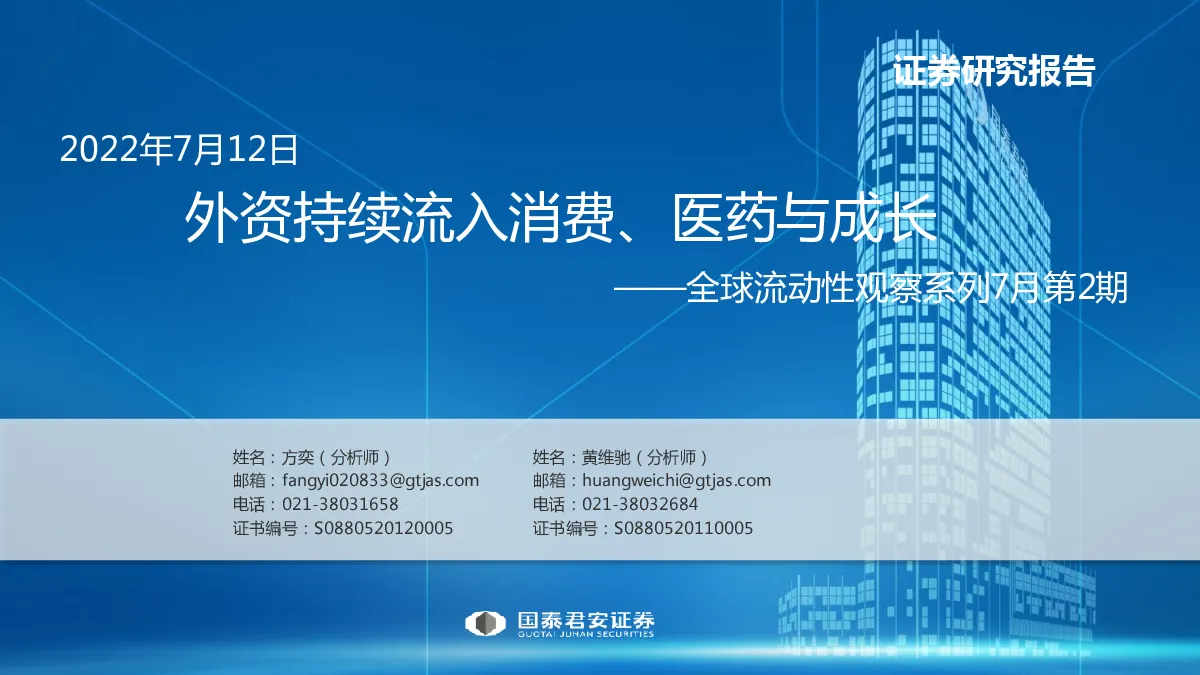 证券研究报告

2022年7月12日

外资持续流入消费、医药与成长

——全球流动性观察系列7月第2期

姓名：方奕（分析师）
邮箱：fangyi020833@gtjas.com
电话：021-38031658
证书编号：S0880520120005

姓名：黄维驰（分析师）
邮箱：huangweichi@gtjas.com
电话：021-38032684
证书编号：S0880520110005

国泰君安证券
GUOTAI JUNAN SECURITIES